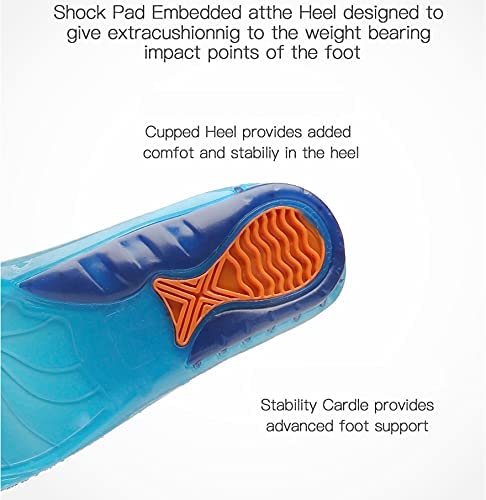 Shock Pad Embedded atthe Heel designed to give extracushionnig to the weight bearing impact points of the foot

Cupped Heel provides added comfot and stabiliy in the heel

Stability Cardle provides advanced foot support